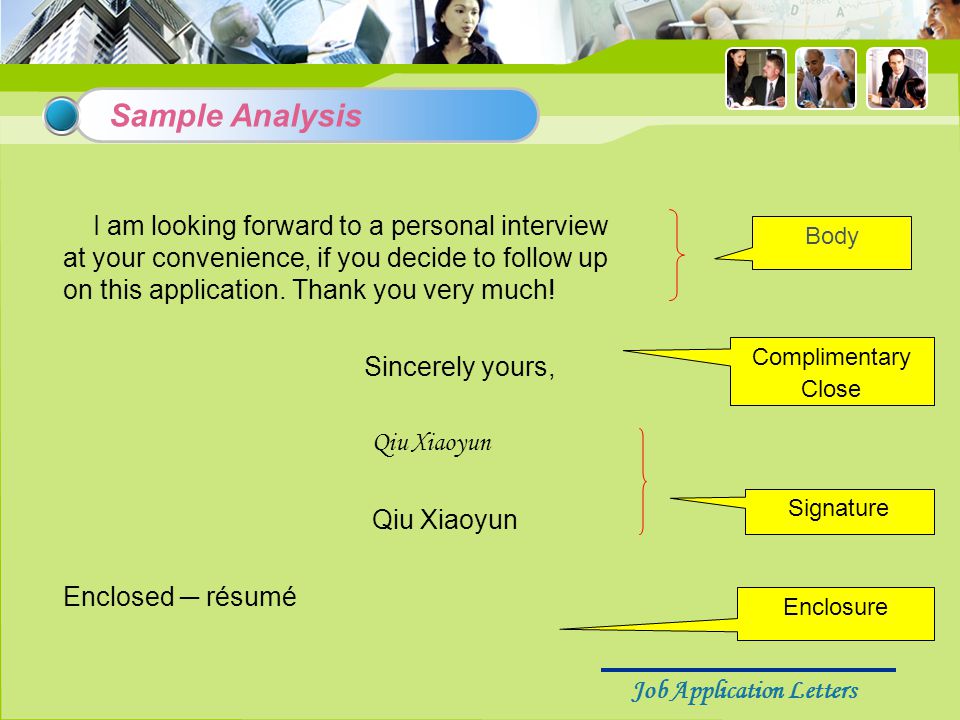 Sample Analysis

I am looking forward to a personal interview at your convenience, if you decide to follow up on this application. Thank you very much!

Body

Sincerely yours,

Complimentary Close

Qiu Xiaoyun

Qiu Xiaoyun

Signature

Enclosed ─ résumé

Enclosure

Job Application Letters